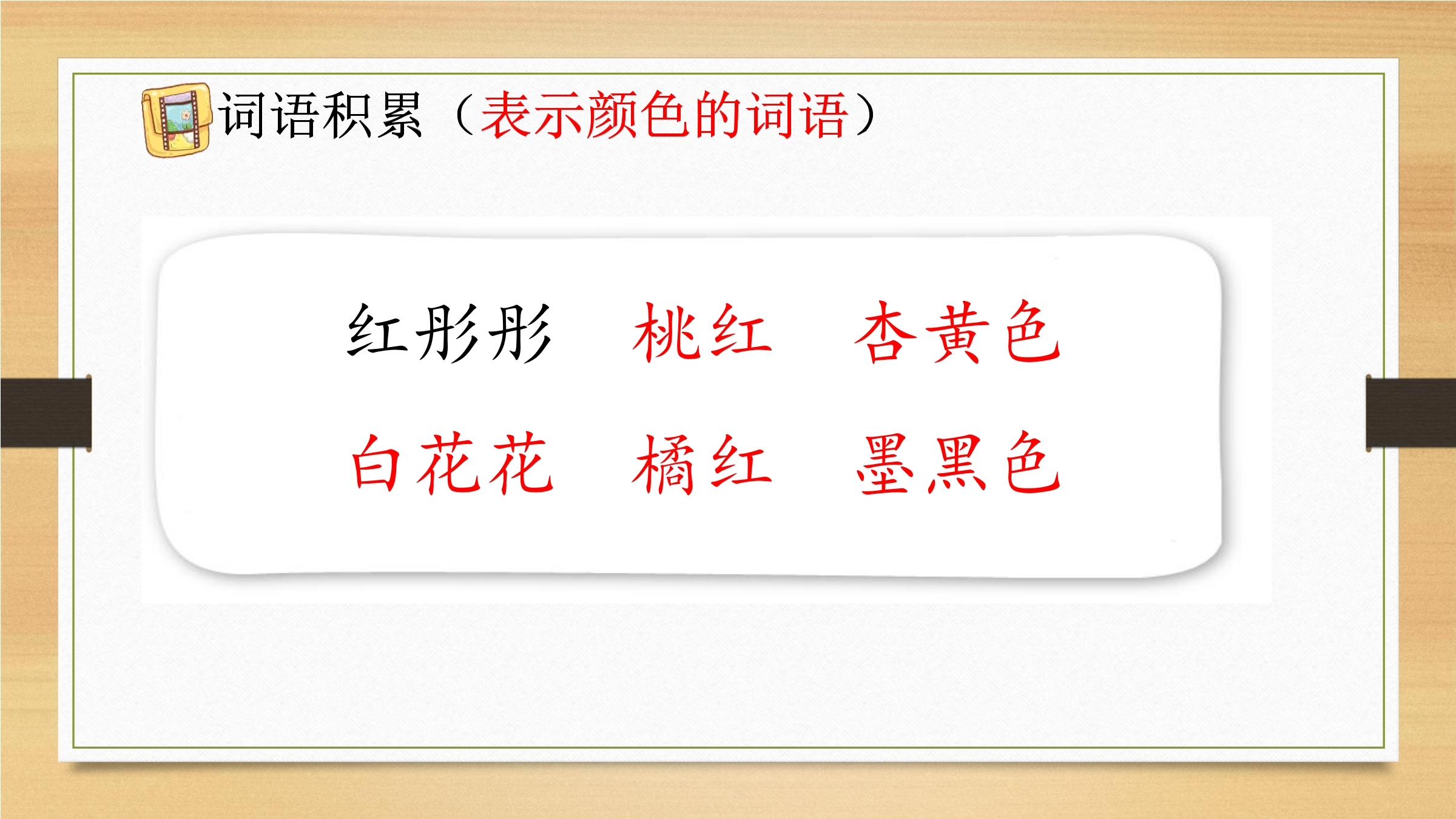 词语积累（表示颜色的词语）

红彤彤　桃红　杏黄色

白花花　橘红　墨黑色